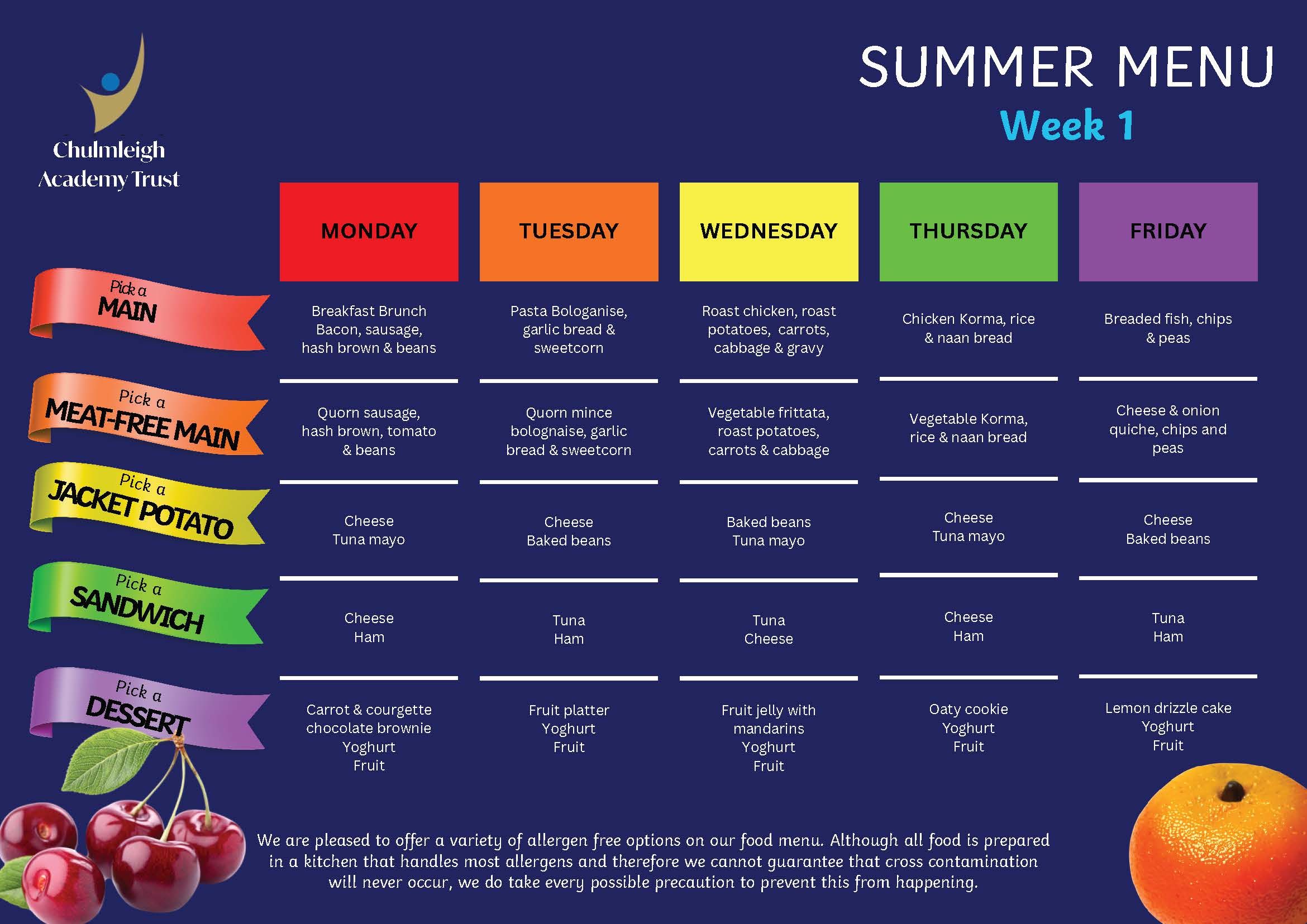 Chulmleigh Academy Trust

SUMMER MENU
Week 1

| | MONDAY | TUESDAY | WEDNESDAY | THURSDAY | FRIDAY |
|---|---|---|---|---|---|
| Pick a MAIN | Breakfast Brunch Bacon, sausage, hash brown & beans | Pasta Bologanise, garlic bread & sweetcorn | Roast chicken, roast potatoes, carrots, cabbage & gravy | Chicken Korma, rice & naan bread | Breaded fish, chips & peas |
| Pick a MEAT-FREE MAIN | Quorn sausage, hash brown, tomato & beans | Quorn mince bolognaise, garlic bread & sweetcorn | Vegetable frittata, roast potatoes, carrots & cabbage | Vegetable Korma, rice & naan bread | Cheese & onion quiche, chips and peas |
| Pick a JACKET POTATO | Cheese Tuna mayo | Cheese Baked beans | Baked beans Tuna mayo | Cheese Tuna mayo | Cheese Baked beans |
| Pick a SANDWICH | Cheese Ham | Tuna Ham | Tuna Cheese | Cheese Ham | Tuna Ham |
| Pick a DESSERT | Carrot & courgette chocolate brownie Yoghurt Fruit | Fruit platter Yoghurt Fruit | Fruit jelly with mandarins Yoghurt Fruit | Oaty cookie Yoghurt Fruit | Lemon drizzle cake Yoghurt Fruit |

We are pleased to offer a variety of allergen free options on our food menu. Although all food is prepared in a kitchen that handles most allergens and therefore we cannot guarantee that cross contamination will never occur, we do take every possible precaution to prevent this from happening.